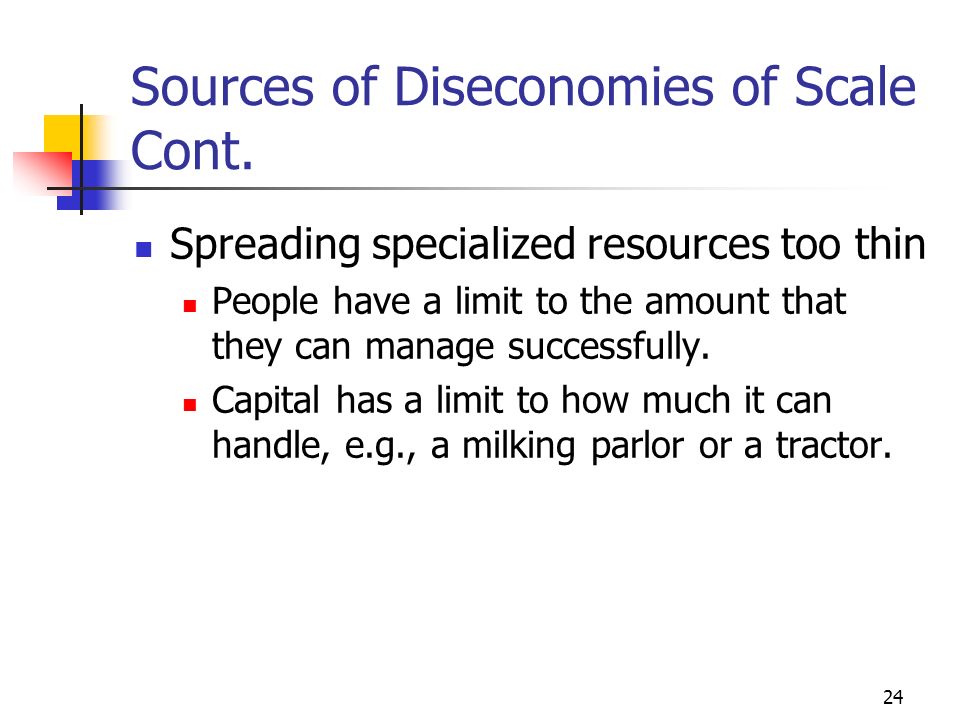 Sources of Diseconomies of Scale Cont.

Spreading specialized resources too thin

People have a limit to the amount that they can manage successfully.

Capital has a limit to how much it can handle, e.g., a milking parlor or a tractor.

24